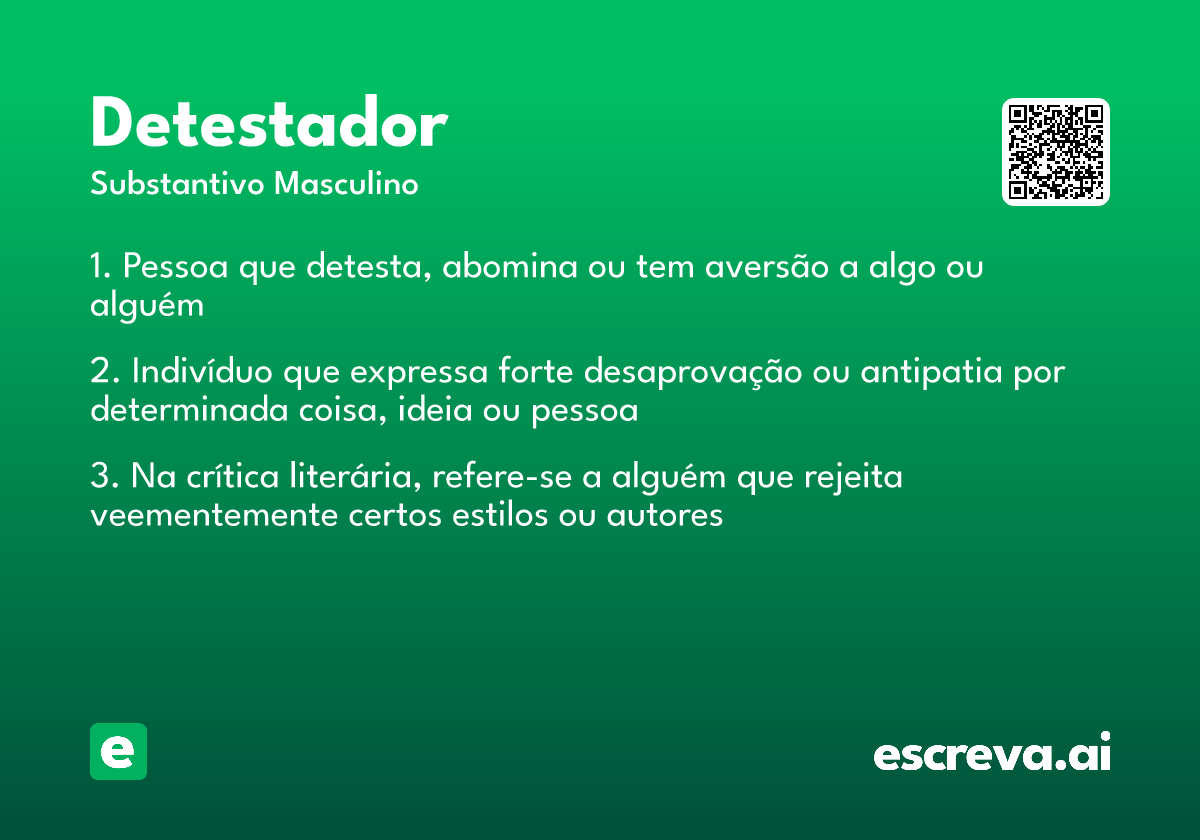 Detestador
Substantivo Masculino

1. Pessoa que detesta, abomina ou tem aversão a algo ou alguém

2. Indivíduo que expressa forte desaprovação ou antipatia por determinada coisa, ideia ou pessoa

3. Na crítica literária, refere-se a alguém que rejeita veementemente certos estilos ou autores

e

escreva.ai